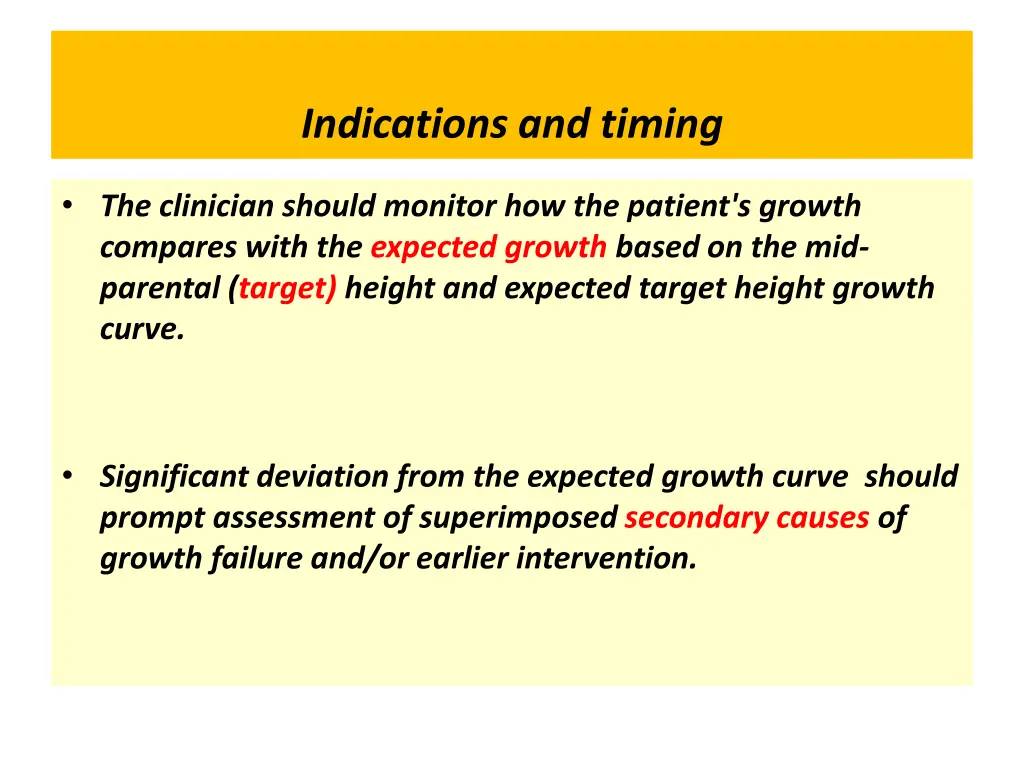 Indications and timing

• The clinician should monitor how the patient's growth compares with the expected growth based on the mid-parental (target) height and expected target height growth curve.

• Significant deviation from the expected growth curve should prompt assessment of superimposed secondary causes of growth failure and/or earlier intervention.